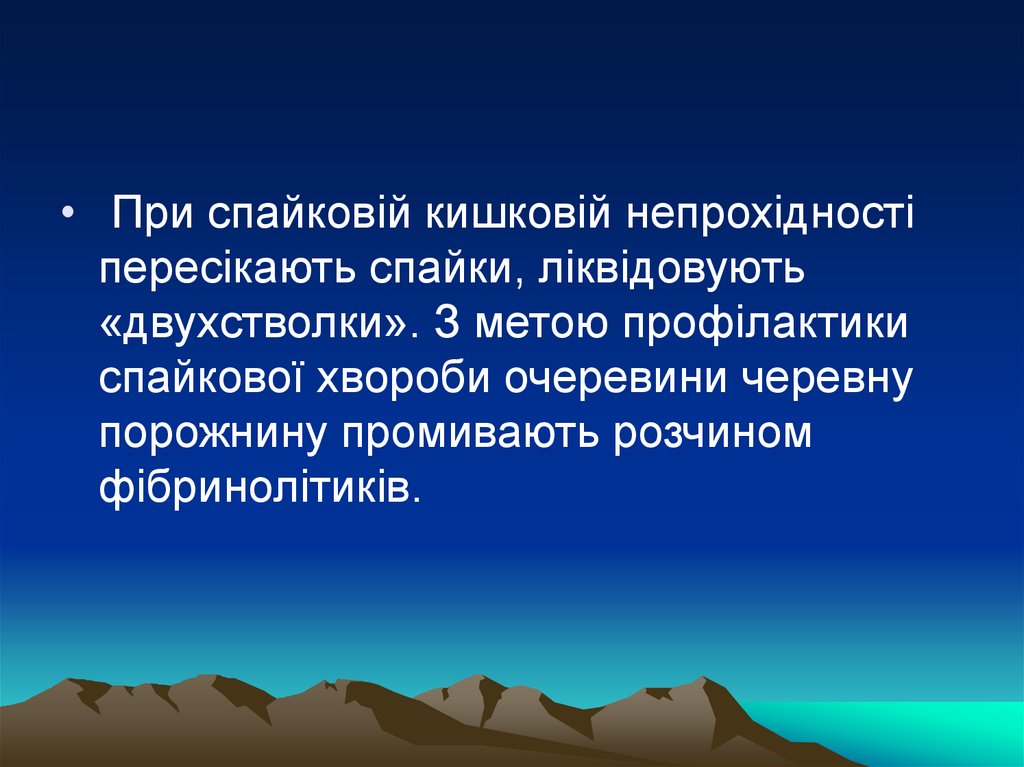 • При спайковій кишковій непрохідності пересікають спайки, ліквідовують «двухстволки». З метою профілактики спайкової хвороби очеревини черевну порожнину промивають розчином фібринолітиків.